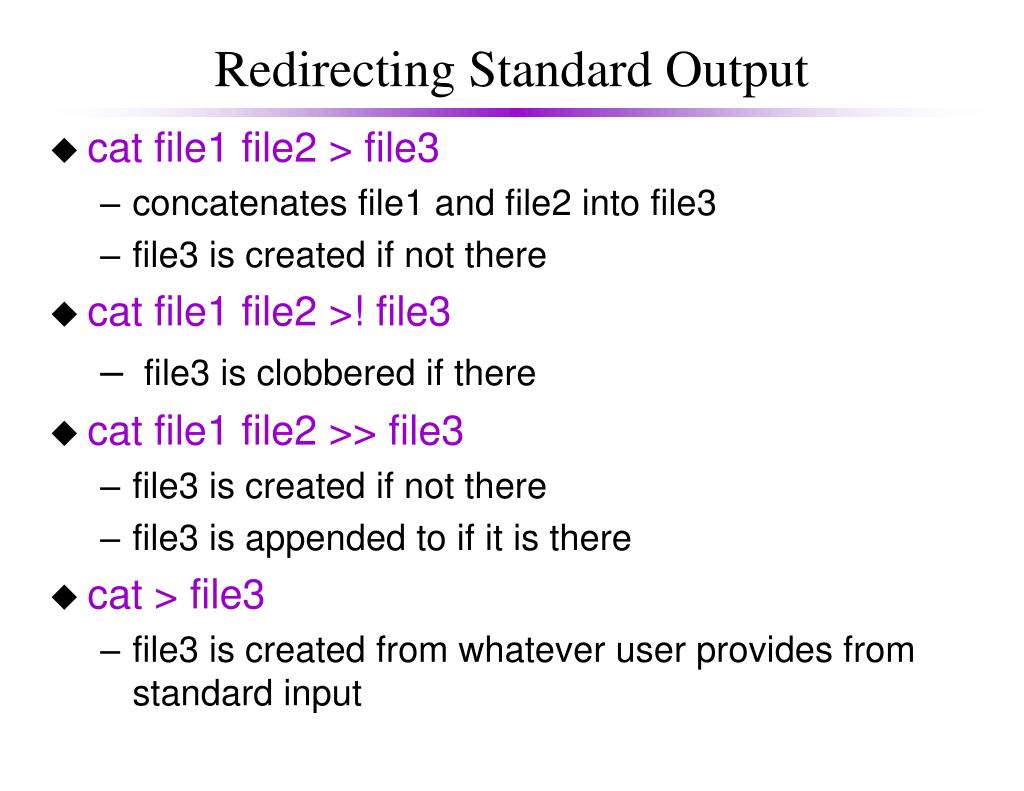 Redirecting Standard Output

◆ cat file1 file2 > file3
– concatenates file1 and file2 into file3
– file3 is created if not there

◆ cat file1 file2 >! file3
– file3 is clobbered if there

◆ cat file1 file2 >> file3
– file3 is created if not there
– file3 is appended to if it is there

◆ cat > file3
– file3 is created from whatever user provides from standard input